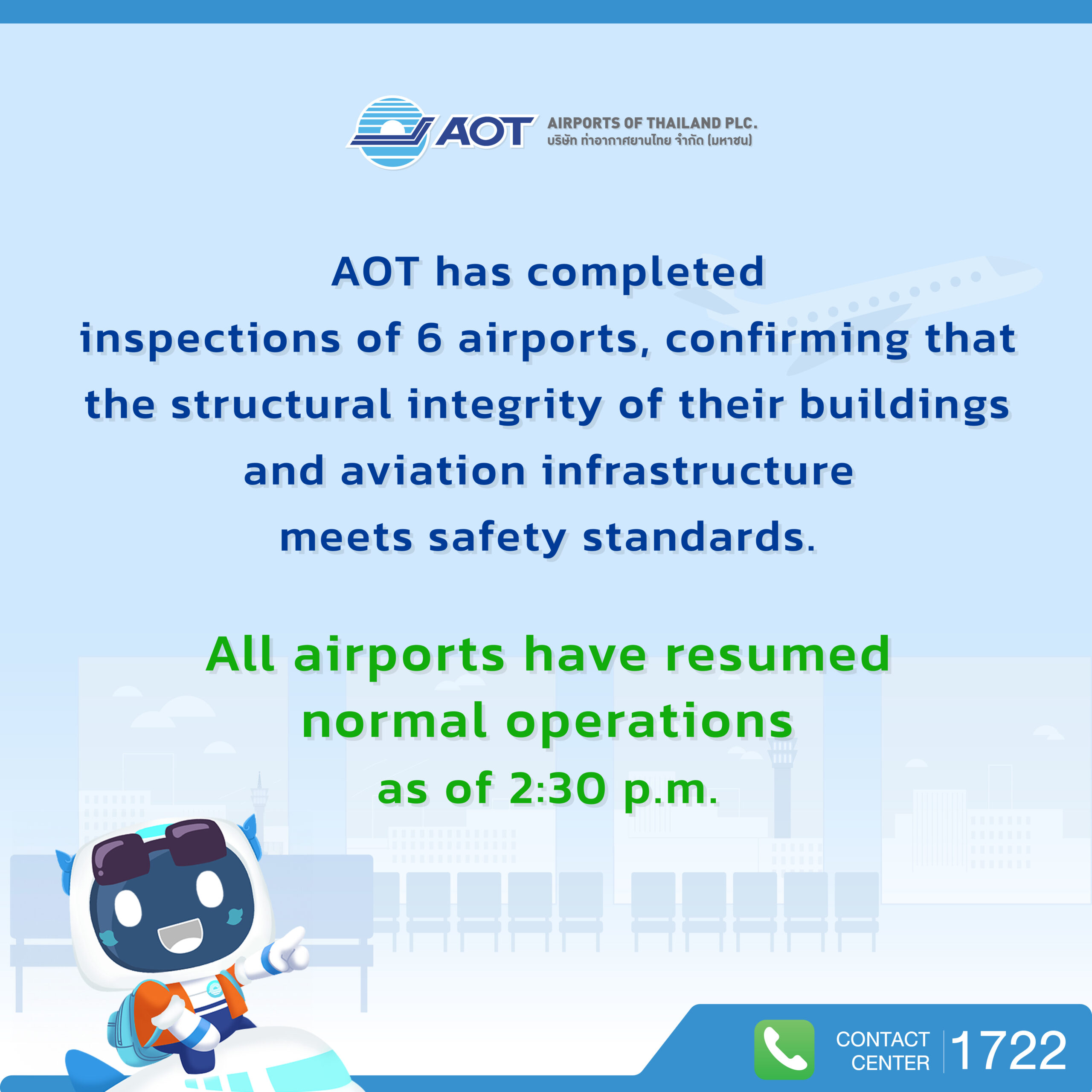 AOT
AIRPORTS OF THAILAND PLC.
บริษัท ท่าอากาศยานไทย จำกัด (มหาชน)

AOT has completed inspections of 6 airports, confirming that the structural integrity of their buildings and aviation infrastructure meets safety standards.

All airports have resumed normal operations as of 2:30 p.m.

CONTACT CENTER 1722